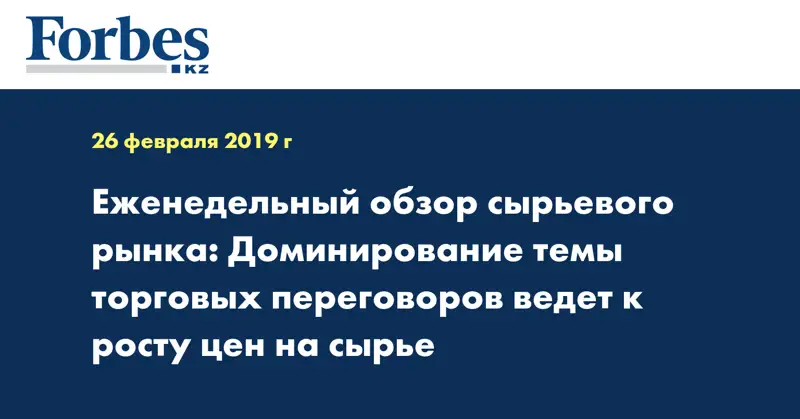 Forbes
KZ

26 февраля 2019 г

Еженедельный обзор сырьевого рынка: Доминирование темы торговых переговоров ведет к росту цен на сырье